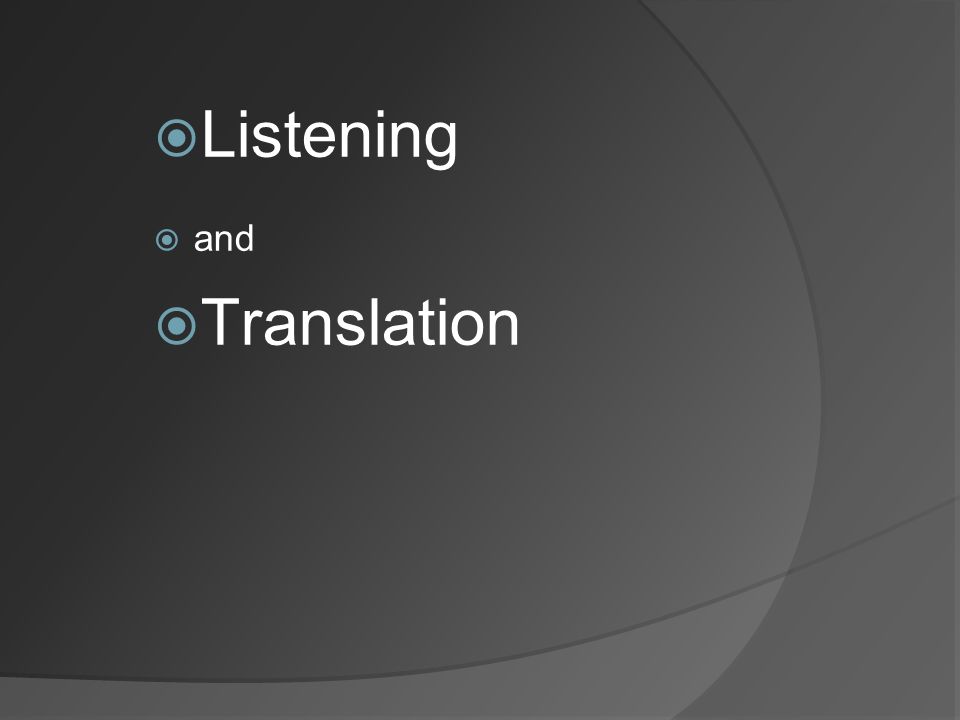 Listening

and

Translation